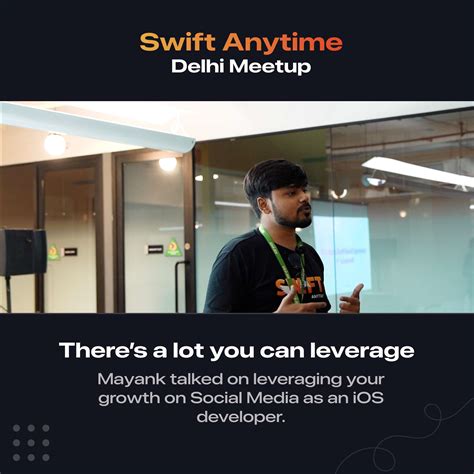 Swift Anytime
Delhi Meetup

SWIFT
ANYTIME

There's a lot you can leverage

Mayank talked on leveraging your growth on Social Media as an iOS developer.